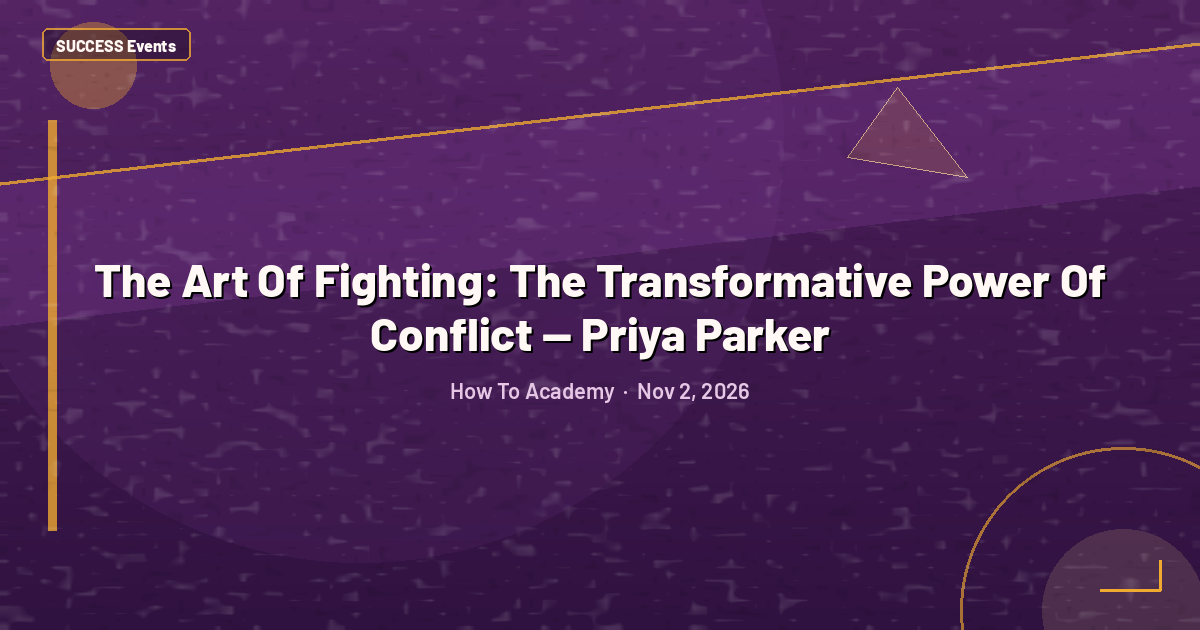 SUCCESS Events

The Art Of Fighting: The Transformative Power Of Conflict — Priya Parker

How To Academy · Nov 2, 2026